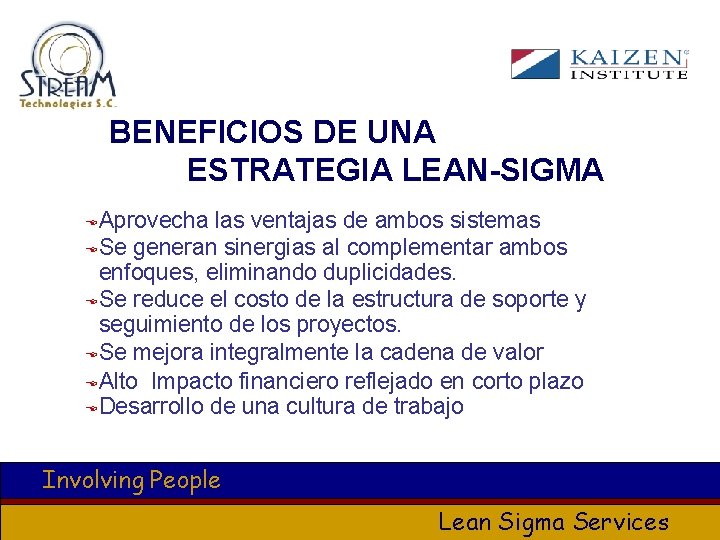 STREAM
Technologies S.C.

KAIZEN
INSTITUTE

BENEFICIOS DE UNA ESTRATEGIA LEAN-SIGMA

Aprovecha las ventajas de ambos sistemas
Se generan sinergias al complementar ambos enfoques, eliminando duplicidades.
Se reduce el costo de la estructura de soporte y seguimiento de los proyectos.
Se mejora integralmente la cadena de valor
Alto Impacto financiero reflejado en corto plazo
Desarrollo de una cultura de trabajo

Involving People

Lean Sigma Services